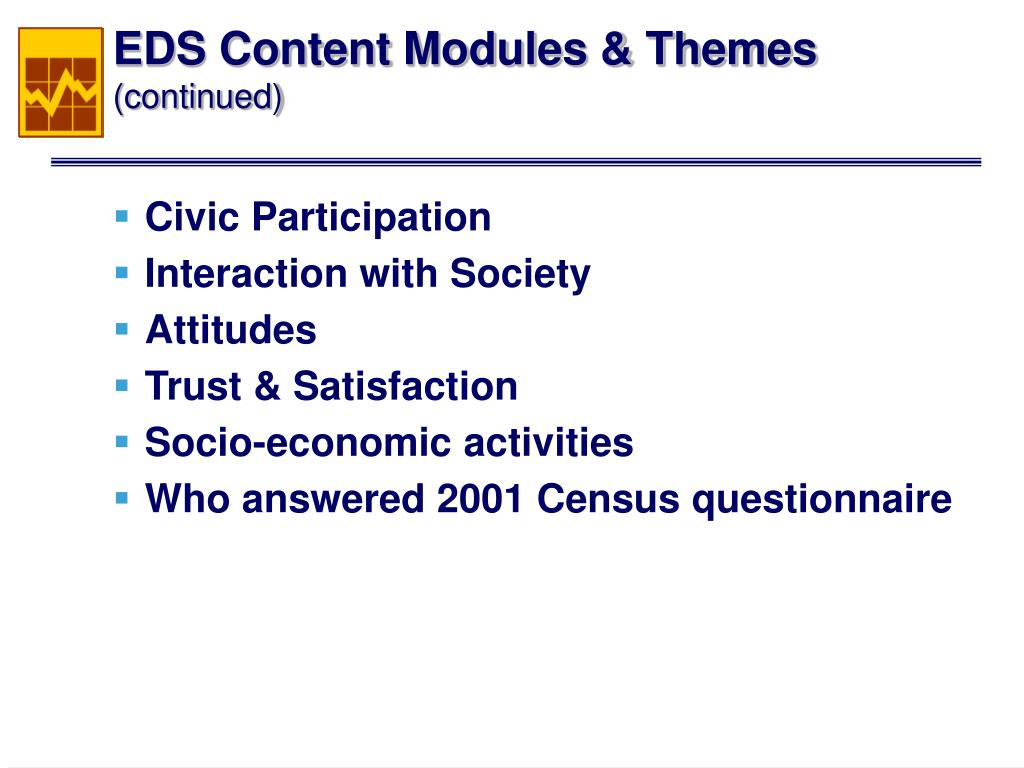 EDS Content Modules & Themes
(continued)

- Civic Participation
- Interaction with Society
- Attitudes
- Trust & Satisfaction
- Socio-economic activities
- Who answered 2001 Census questionnaire